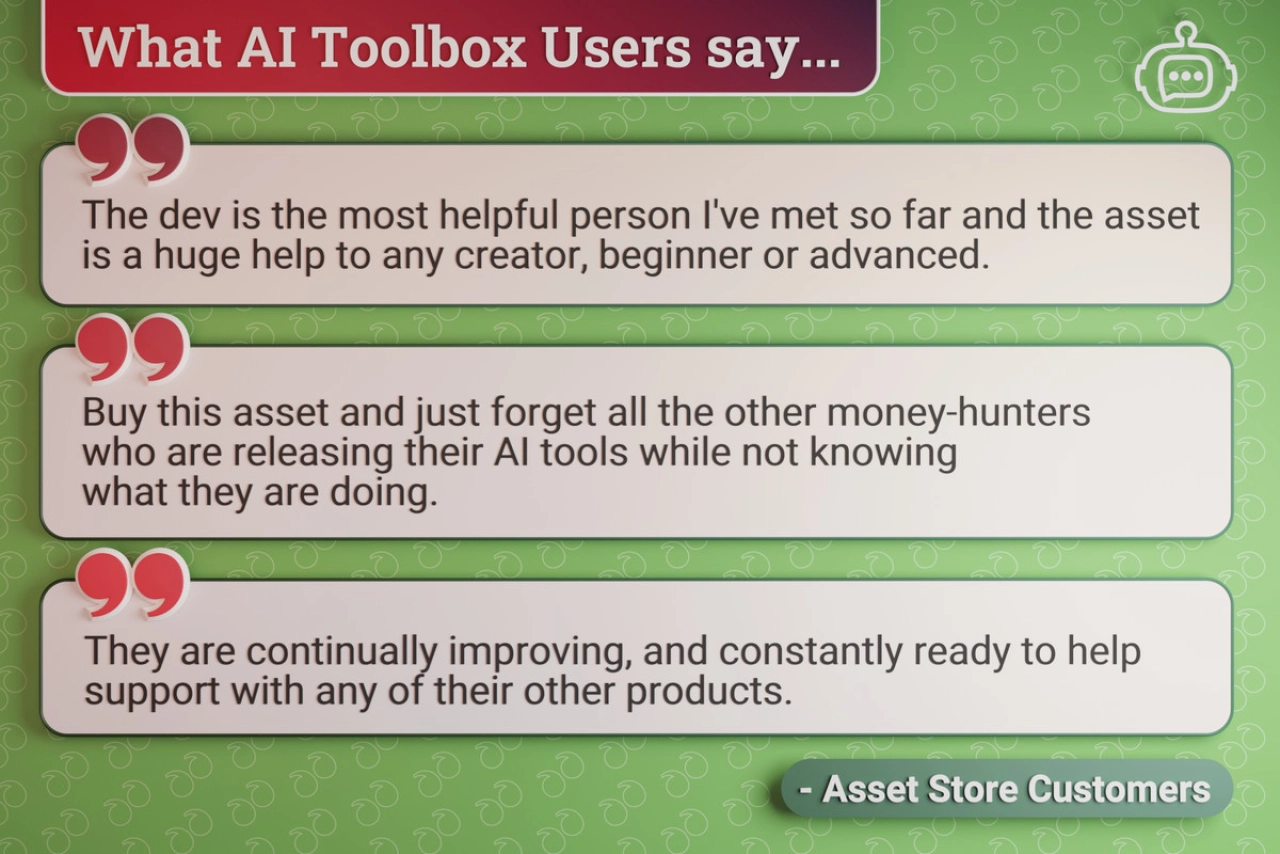 What AI Toolbox Users say...

The dev is the most helpful person I've met so far and the asset is a huge help to any creator, beginner or advanced.

Buy this asset and just forget all the other money-hunters who are releasing their AI tools while not knowing what they are doing.

They are continually improving, and constantly ready to help support with any of their other products.

- Asset Store Customers